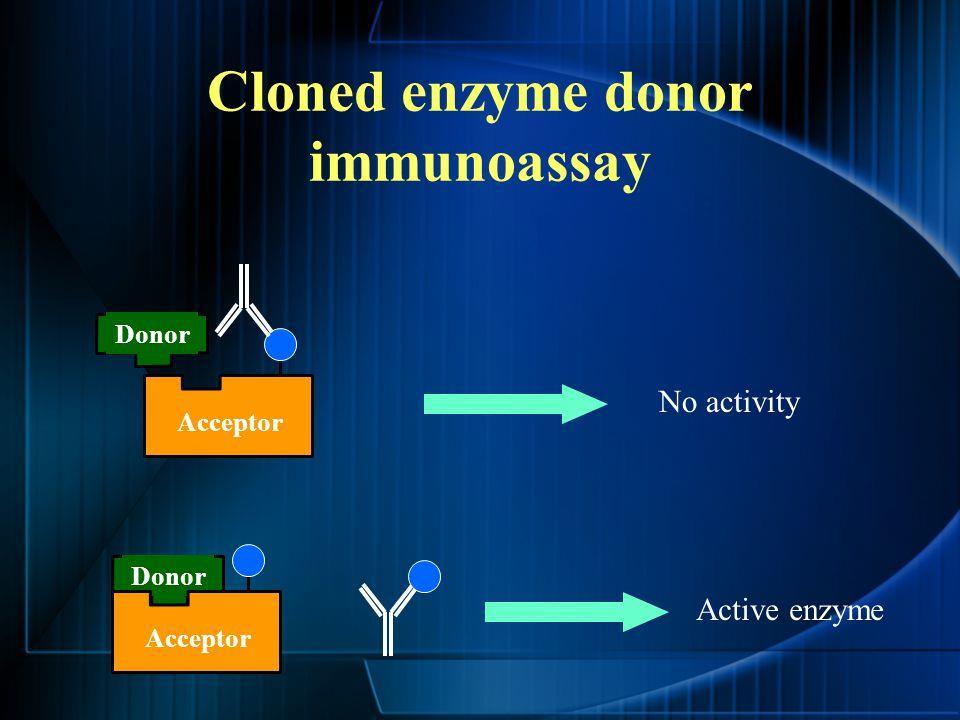 Cloned enzyme donor immunoassay

Donor

Acceptor

No activity

Donor

Acceptor

Active enzyme